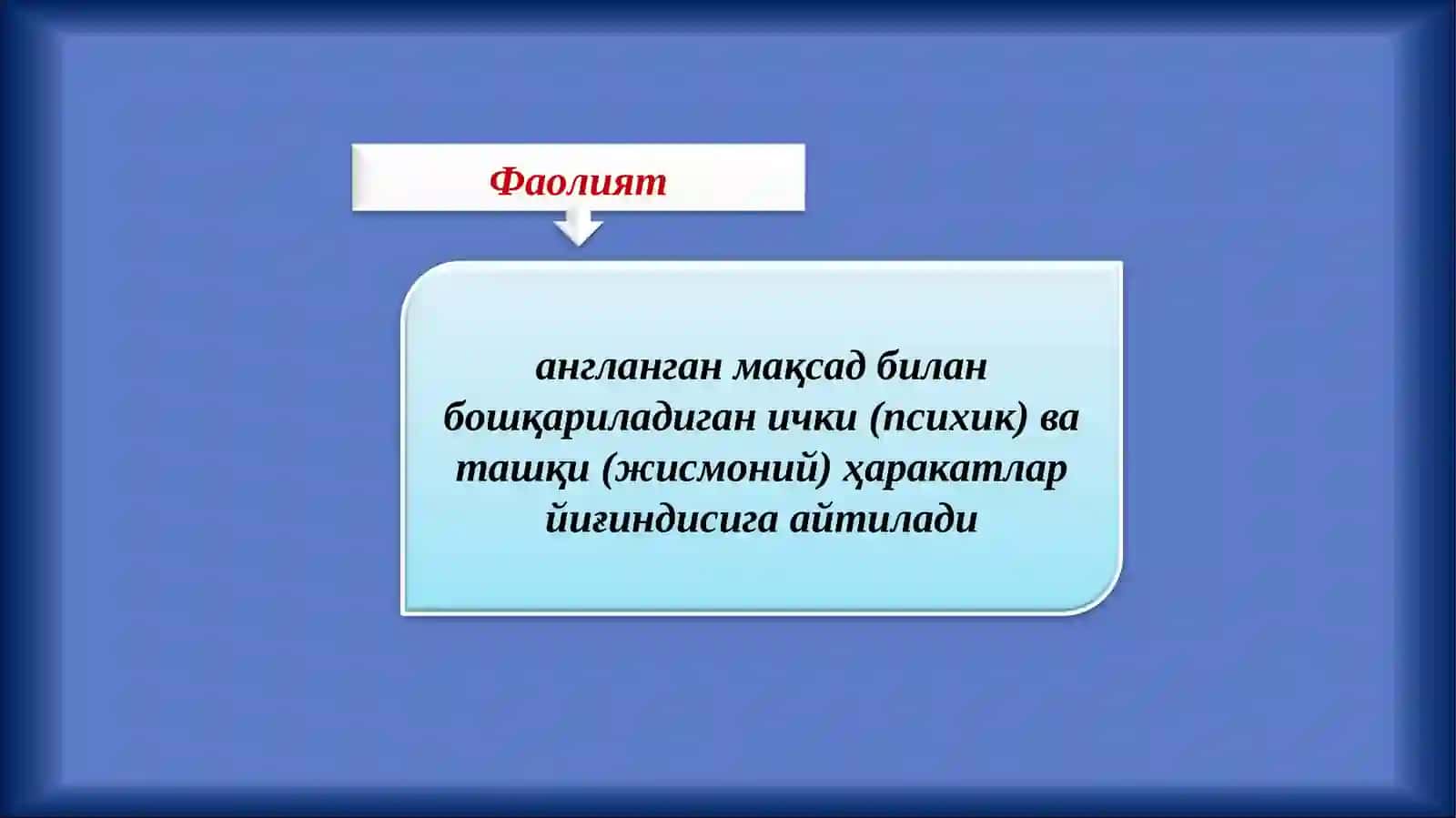 Фаолият

англанган мақсад билан бошқариладиган ички (психик) ва ташқи (жисмоний) ҳаракатлар йиғиндисига айтилади